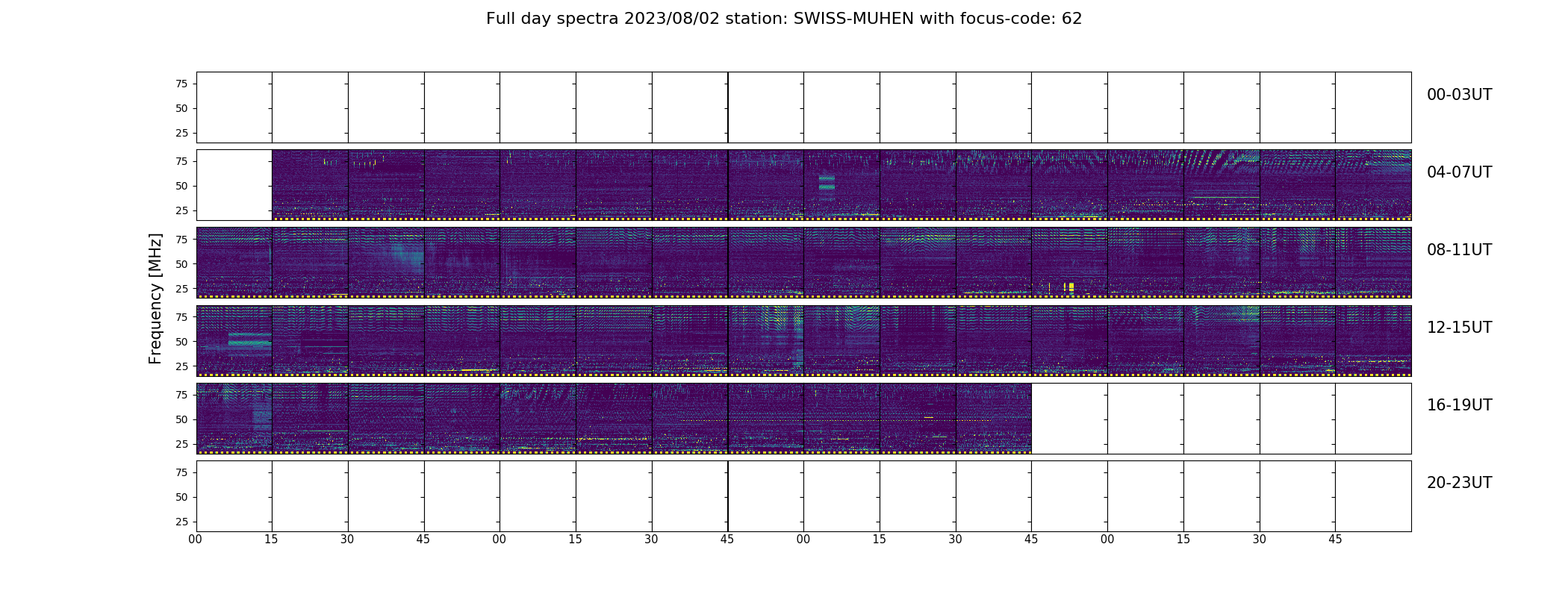 Full day spectra 2023/08/02 station: SWISS-MUHEN with focus-code: 62

Frequency [MHz]

75
50
25
00-03UT

75
50
25
04-07UT

75
50
25
08-11UT

75
50
25
12-15UT

75
50
25
16-19UT

75
50
25
20-23UT

00 15 30 45 00 15 30 45 00 15 30 45 00 15 30 45